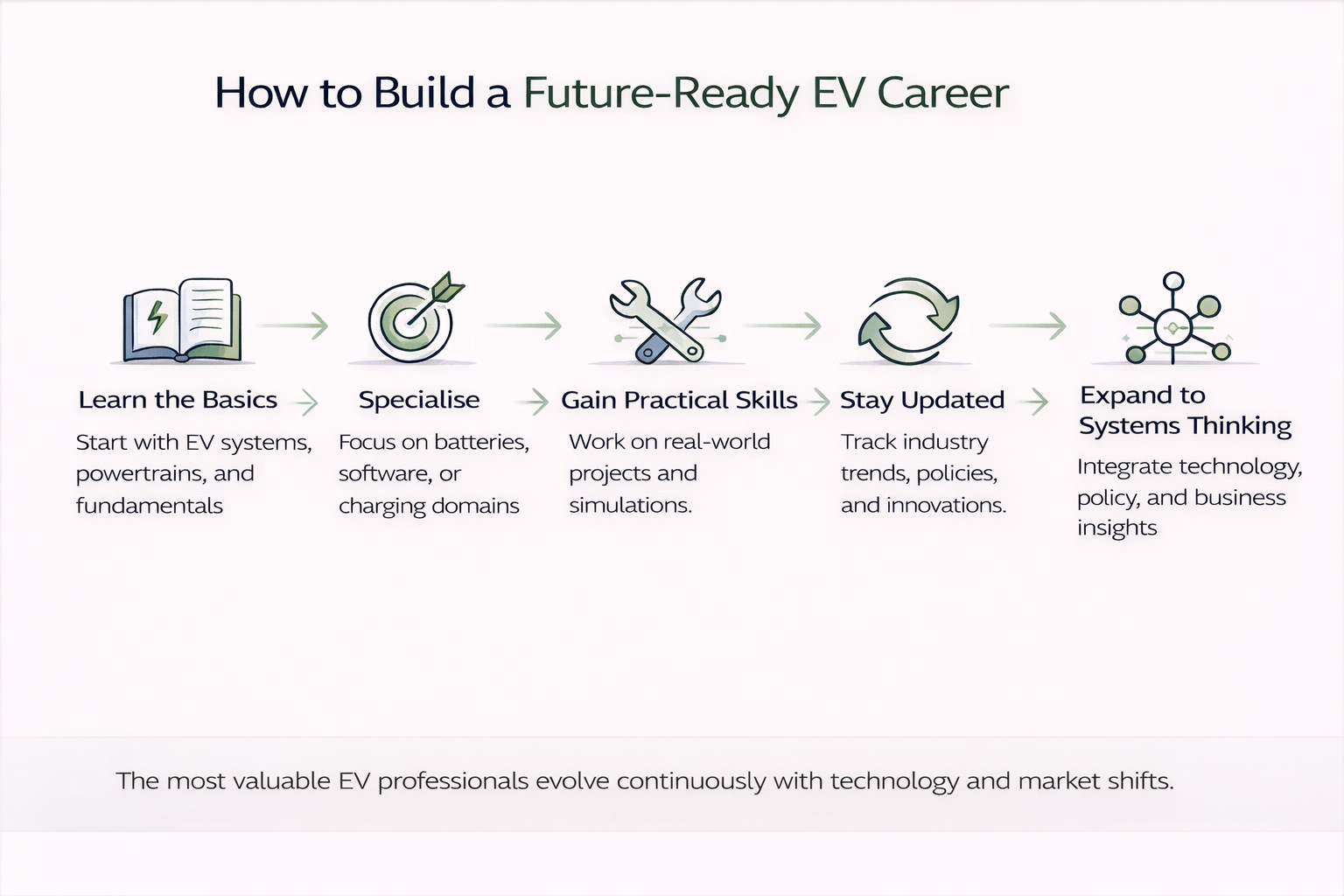 How to Build a Future-Ready EV Career

Learn the Basics

Start with EV systems, powertrains, and fundamentals

Specialise

Focus on batteries, software, or charging domains

Gain Practical Skills

Work on real-world projects and simulations.

Stay Updated

Track industry trends, policies, and innovations.

Expand to Systems Thinking

Integrate technology, policy, and business insights

The most valuable EV professionals evolve continuously with technology and market shifts.